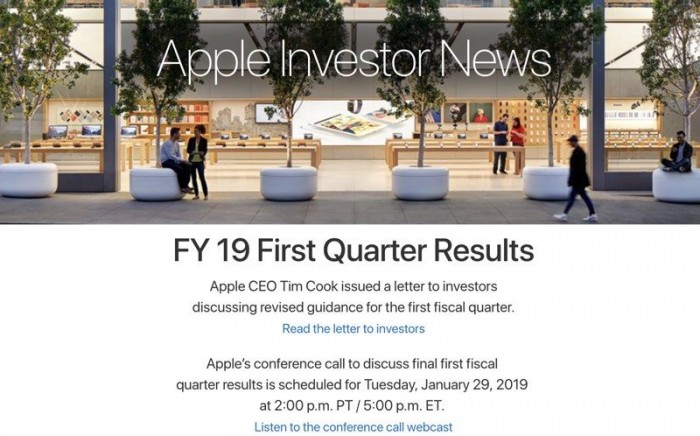 Apple Investor News

FY 19 First Quarter Results

Apple CEO Tim Cook issued a letter to investors discussing revised guidance for the first fiscal quarter.

Read the letter to investors

Apple's conference call to discuss final first fiscal quarter results is scheduled for Tuesday, January 29, 2019 at 2:00 p.m. PT / 5:00 p.m. ET.

Listen to the conference call webcast